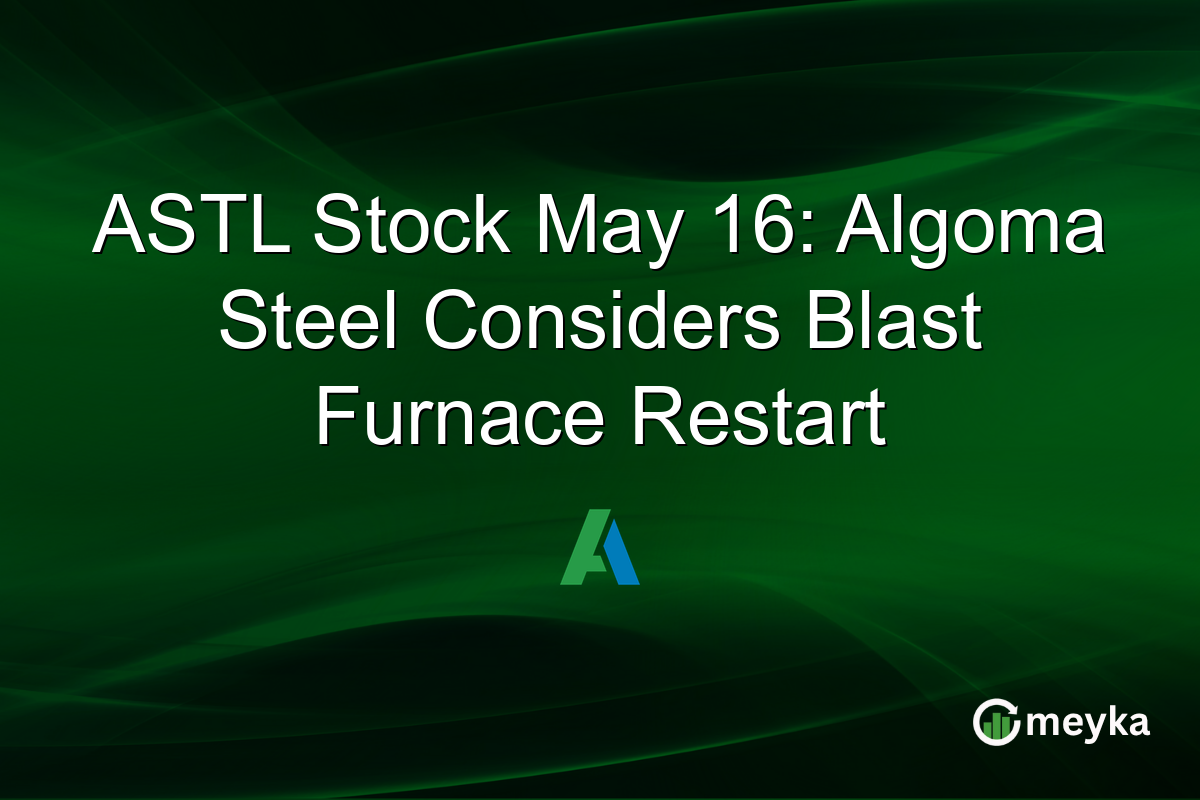 ASTL Stock May 16: Algoma Steel Considers Blast Furnace Restart

meyka